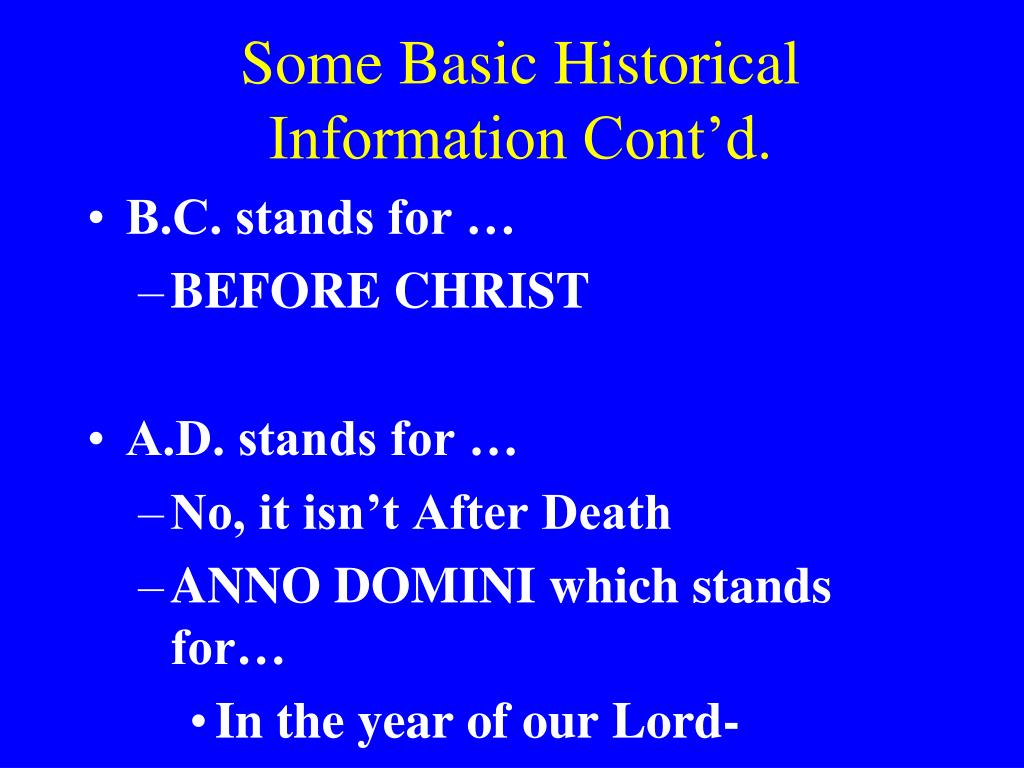 Some Basic Historical Information Cont’d.

• B.C. stands for …
– BEFORE CHRIST

• A.D. stands for …
– No, it isn’t After Death
– ANNO DOMINI which stands for…
• In the year of our Lord-